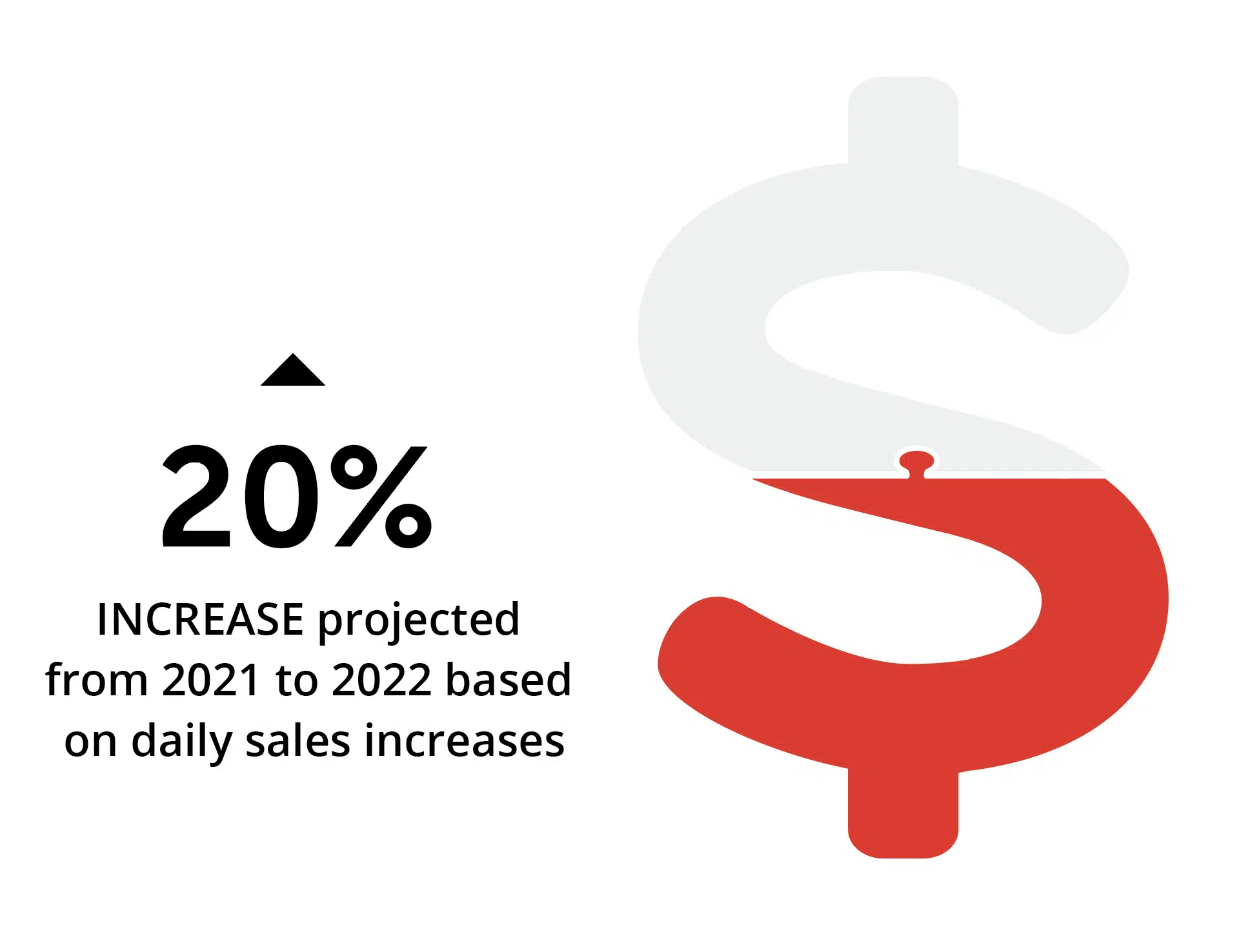 20%

INCREASE projected from 2021 to 2022 based on daily sales increases